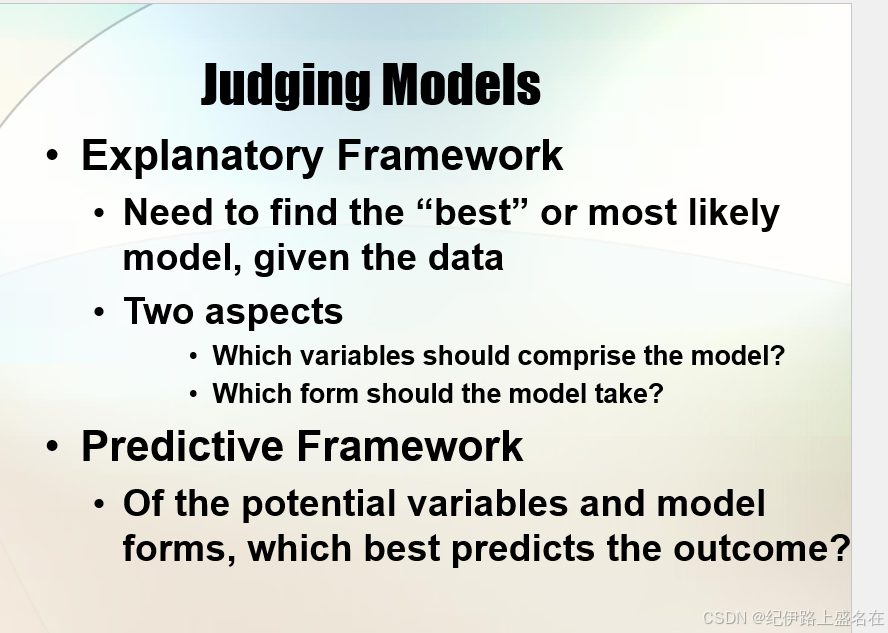 Judging Models

• Explanatory Framework

• Need to find the “best” or most likely model, given the data

• Two aspects

• Which variables should comprise the model?

• Which form should the model take?

• Predictive Framework

• Of the potential variables and model forms, which best predicts the outcome?

CSDN @纪伊路上盛名在